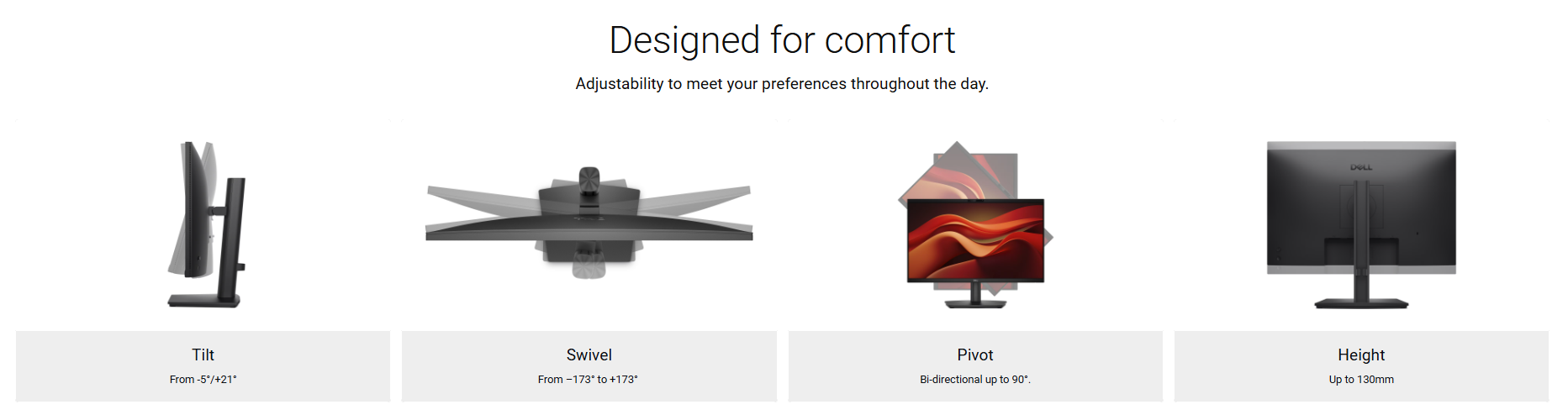 Designed for comfort

Adjustability to meet your preferences throughout the day.

DELL

Tilt

From -5°/+21°

Swivel

From −173° to +173°

Pivot

Bi-directional up to 90°.

Height

Up to 130mm